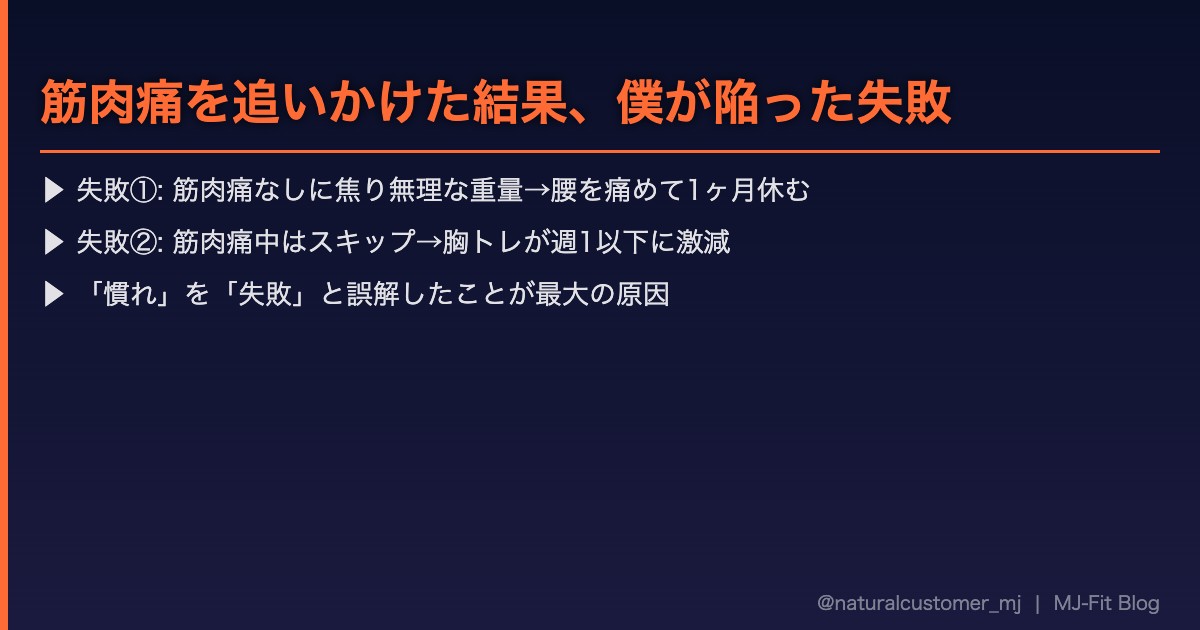 筋肉痛を追いかけた結果、僕が陥った失敗

▶ 失敗①: 筋肉痛なしに焦り無理な重量→腰を痛めて1ヶ月休む

▶ 失敗②: 筋肉痛中はスキップ→胸トレが週1以下に激減

▶ 「慣れ」を「失敗」と誤解したことが最大の原因

@naturalcustomer_mj | MJ-Fit Blog